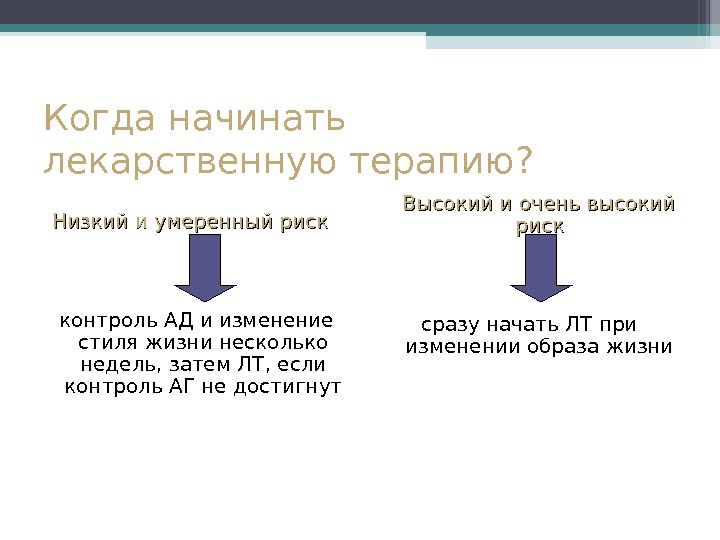 Когда начинать лекарственную терапию?

Низкий и умеренный риск

контроль АД и изменение стиля жизни несколько недель, затем ЛТ, если контроль АГ не достигнут

Высокий и очень высокий риск

сразу начать ЛТ при изменении образа жизни